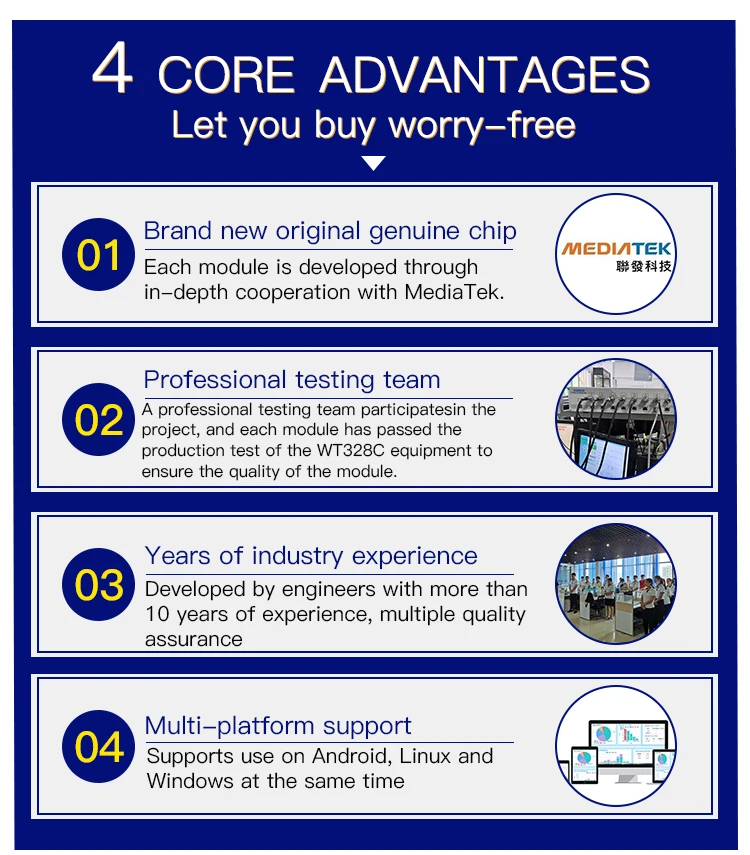 4 CORE ADVANTAGES
Let you buy worry-free

01
Brand new original genuine chip
Each module is developed through in-depth cooperation with MediaTek.

MEDIATEK
聯發科技

02
Professional testing team
A professional testing team participatesin the project, and each module has passed the production test of the WT328C equipment to ensure the quality of the module.

03
Years of industry experience
Developed by engineers with more than 10 years of experience, multiple quality assurance

04
Multi-platform support
Supports use on Android, Linux and Windows at the same time